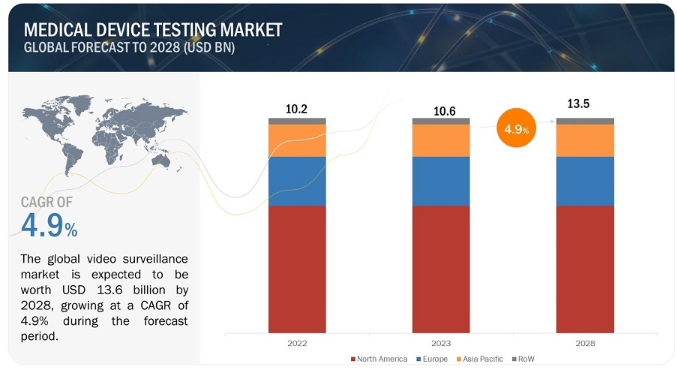 MEDICAL DEVICE TESTING MARKET
GLOBAL FORECAST TO 2028 (USD BN)

CAGR OF
4.9%

The global video surveillance market is expected to be worth USD 13.6 billion by 2028, growing at a CAGR of 4.9% during the forecast period.

10.2

10.6

4.9%

13.5

2022

2023

2028

North America Europe Asia Pacific RoW